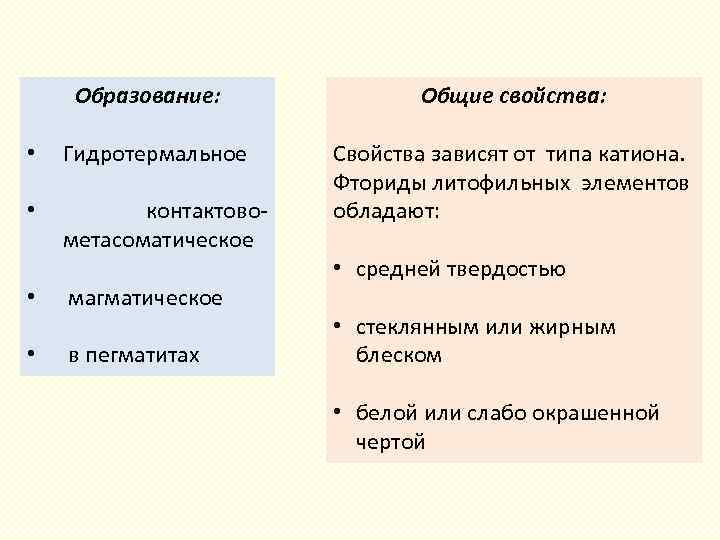 Образование:

• Гидротермальное

• контактово-метасоматическое

• магматическое

• в пегматитах

Общие свойства:

Свойства зависят от типа катиона. Фториды литофильных элементов обладают:

• средней твердостью

• стеклянным или жирным блеском

• белой или слабо окрашенной чертой